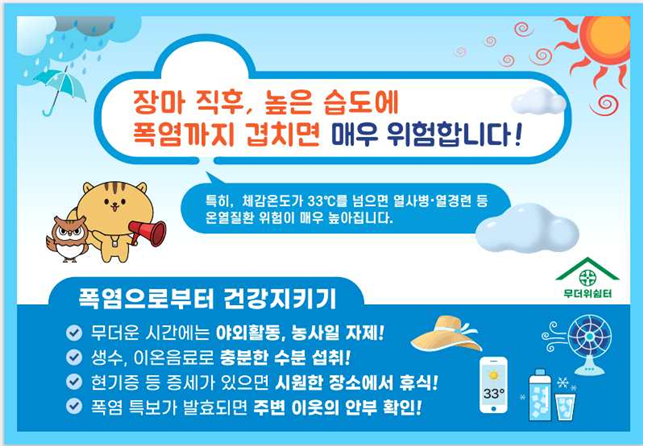 장마 직후, 높은 습도에
폭염까지 겹치면 매우 위험합니다!

특히, 체감온도가 33℃를 넘으면 열사병·열경련 등
온열질환 위험이 매우 높아집니다.

무더위쉼터

폭염으로부터 건강지키기

무더운 시간에는 야외활동, 농사일 자제!
생수, 이온음료로 충분한 수분 섭취!
현기증 등 증세가 있으면 시원한 장소에서 휴식!
폭염 특보가 발효되면 주변 이웃의 안부 확인!

33°